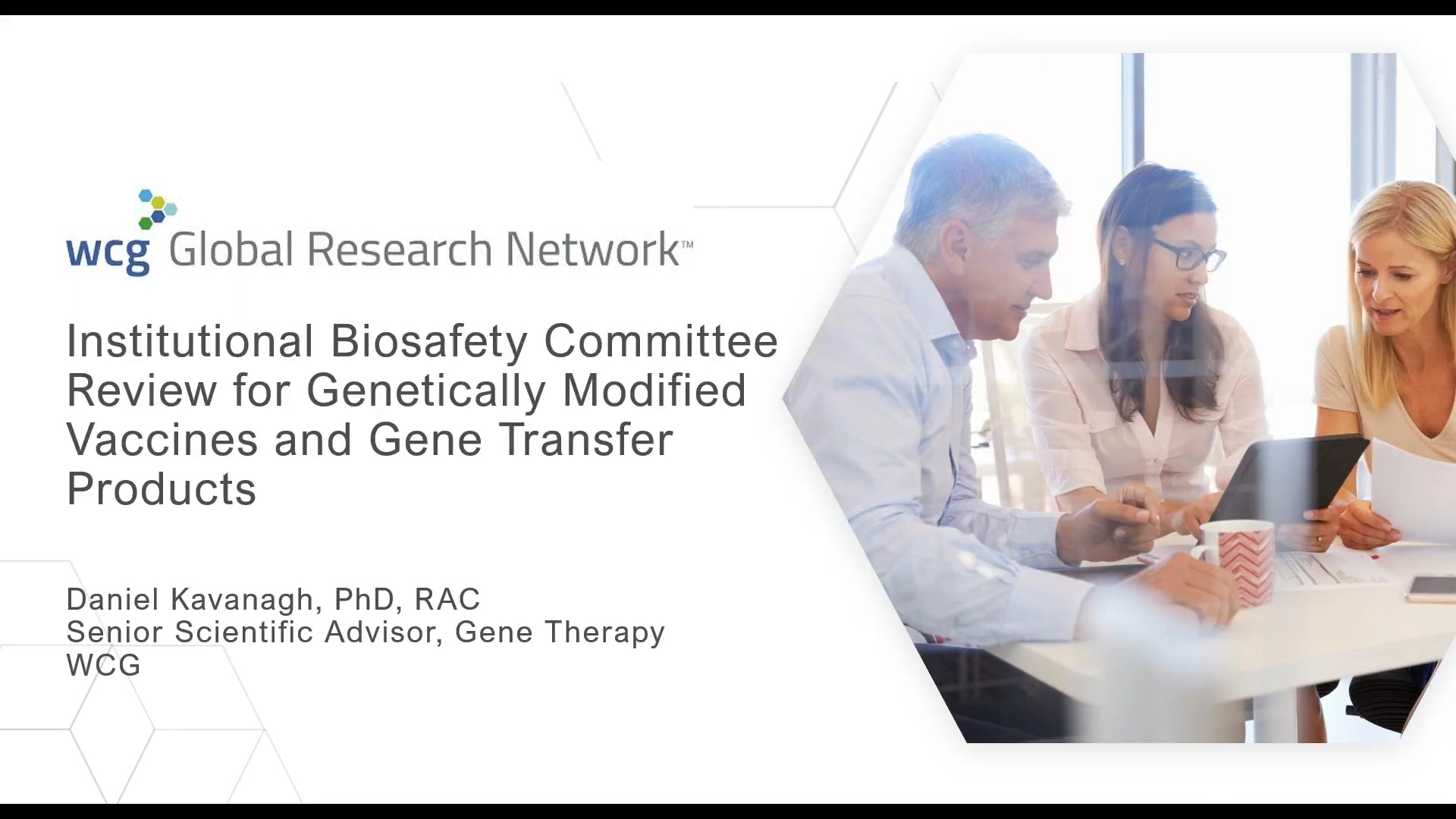 wcg Global Research Network™

Institutional Biosafety Committee Review for Genetically Modified Vaccines and Gene Transfer Products

Daniel Kavanagh, PhD, RAC
Senior Scientific Advisor, Gene Therapy
WCG